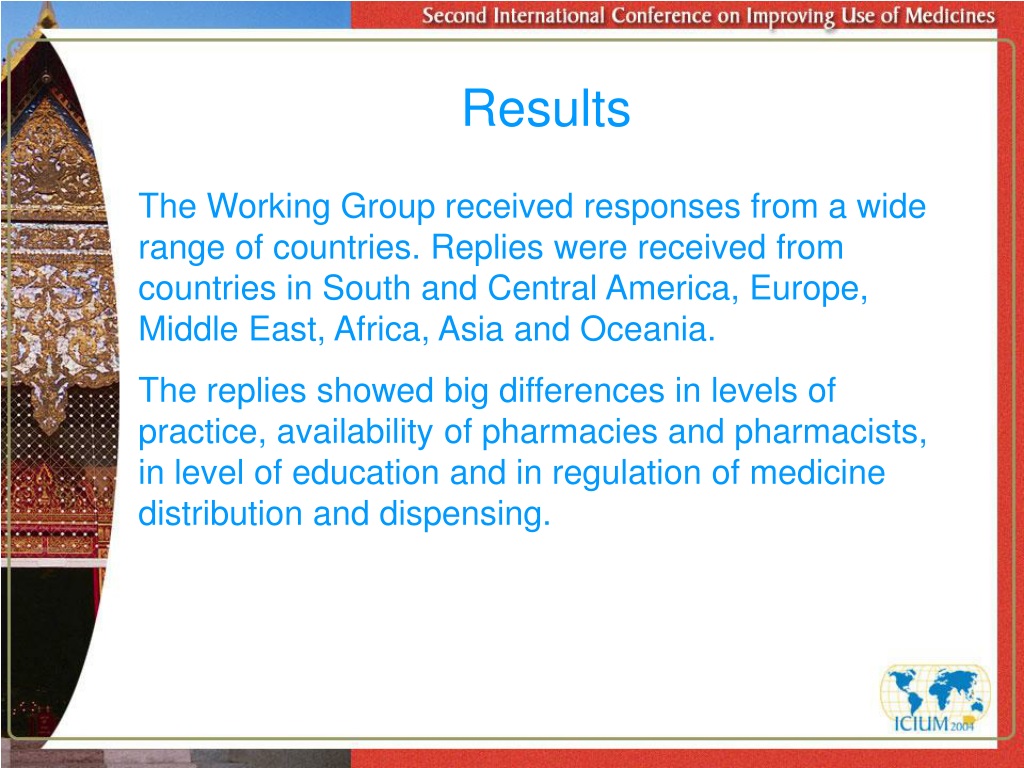 Second International Conference on Improving Use of Medicines

Results

The Working Group received responses from a wide range of countries. Replies were received from countries in South and Central America, Europe, Middle East, Africa, Asia and Oceania.

The replies showed big differences in levels of practice, availability of pharmacies and pharmacists, in level of education and in regulation of medicine distribution and dispensing.

ICIUM 2004